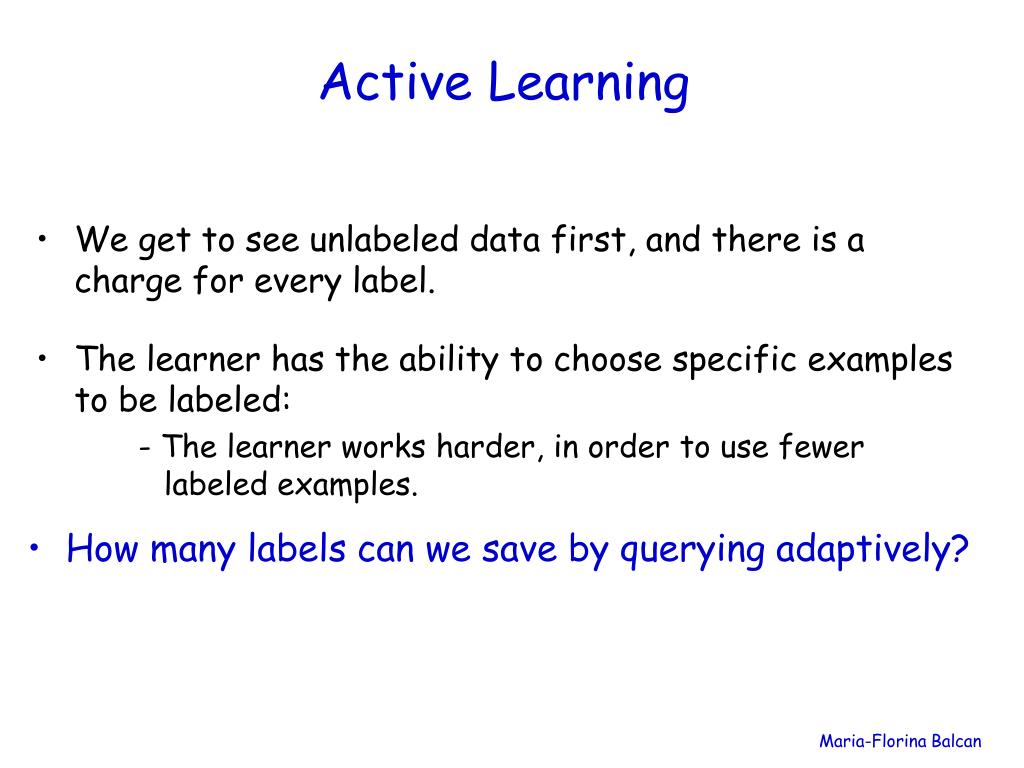 Active Learning

• We get to see unlabeled data first, and there is a charge for every label.

• The learner has the ability to choose specific examples to be labeled:

- The learner works harder, in order to use fewer labeled examples.

• How many labels can we save by querying adaptively?

Maria-Florina Balcan